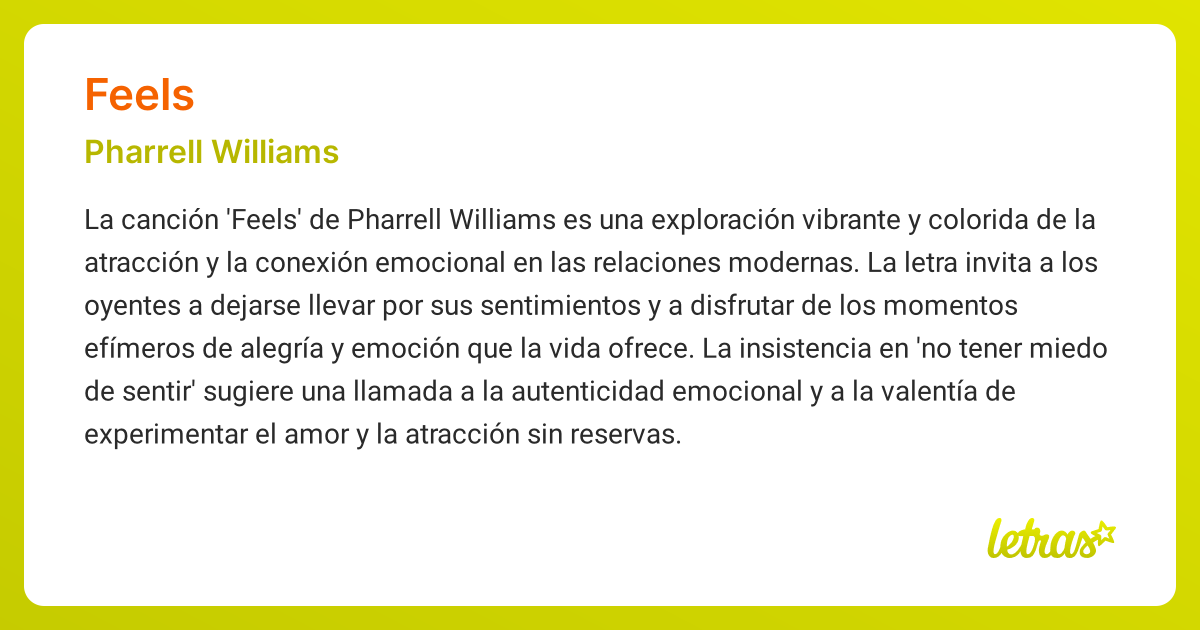 Feels

Pharrell Williams

La canción 'Feels' de Pharrell Williams es una exploración vibrante y colorida de la atracción y la conexión emocional en las relaciones modernas. La letra invita a los oyentes a dejarse llevar por sus sentimientos y a disfrutar de los momentos efímeros de alegría y emoción que la vida ofrece. La insistencia en 'no tener miedo de sentir' sugiere una llamada a la autenticidad emocional y a la valentía de experimentar el amor y la atracción sin reservas.

letras